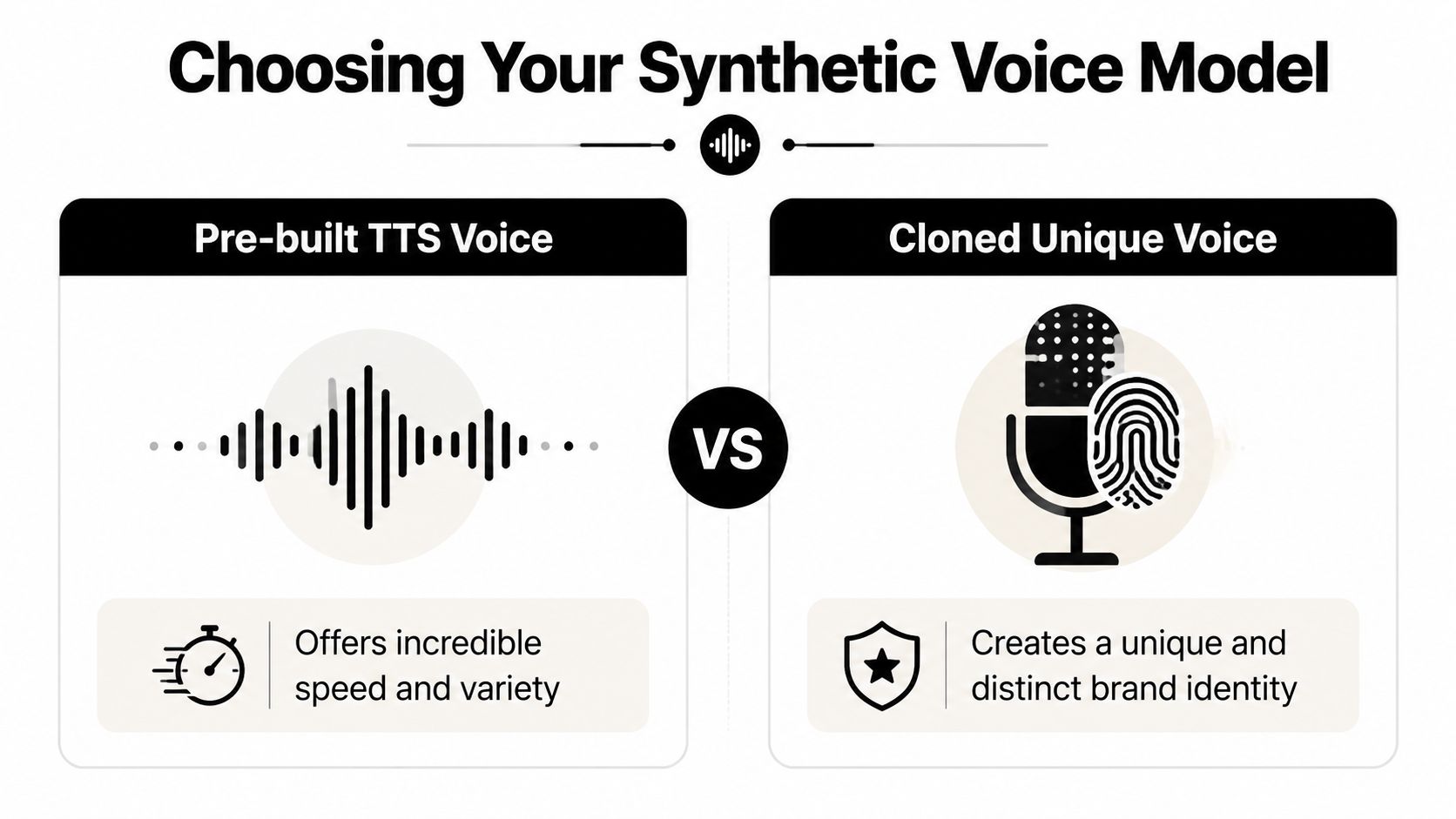 Choosing Your Synthetic Voice Model

Pre-built TTS Voice

Offers incredible speed and variety

VS

Cloned Unique Voice

Creates a unique and distinct brand identity